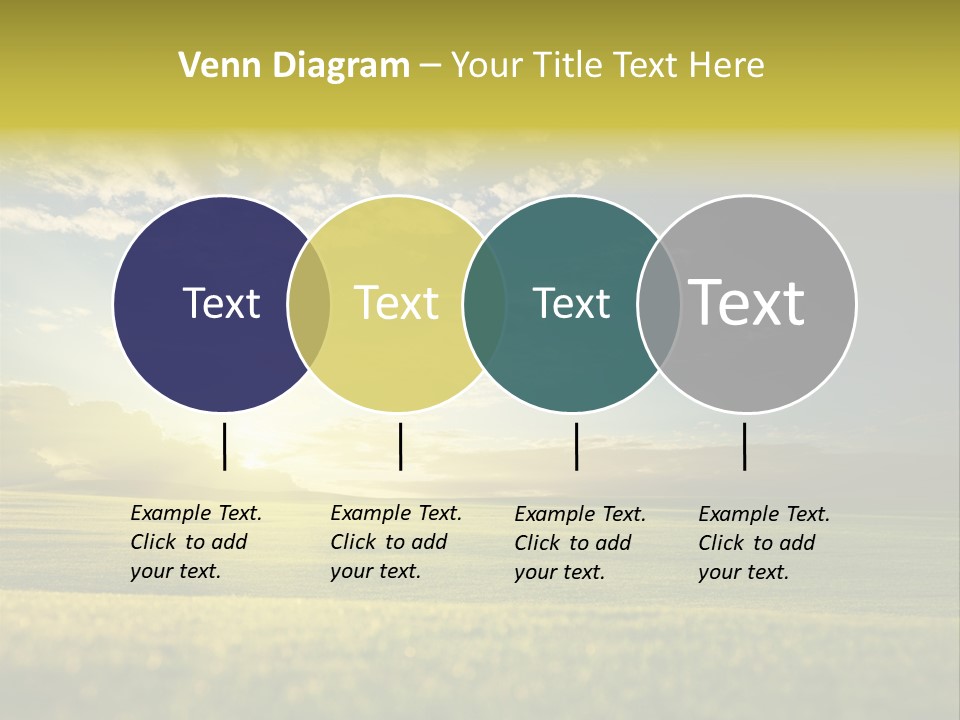 Venn Diagram – Your Title Text Here

Text

Text

Text

Text

Example Text. Click to add your text.

Example Text. Click to add your text.

Example Text. Click to add your text.

Example Text. Click to add your text.